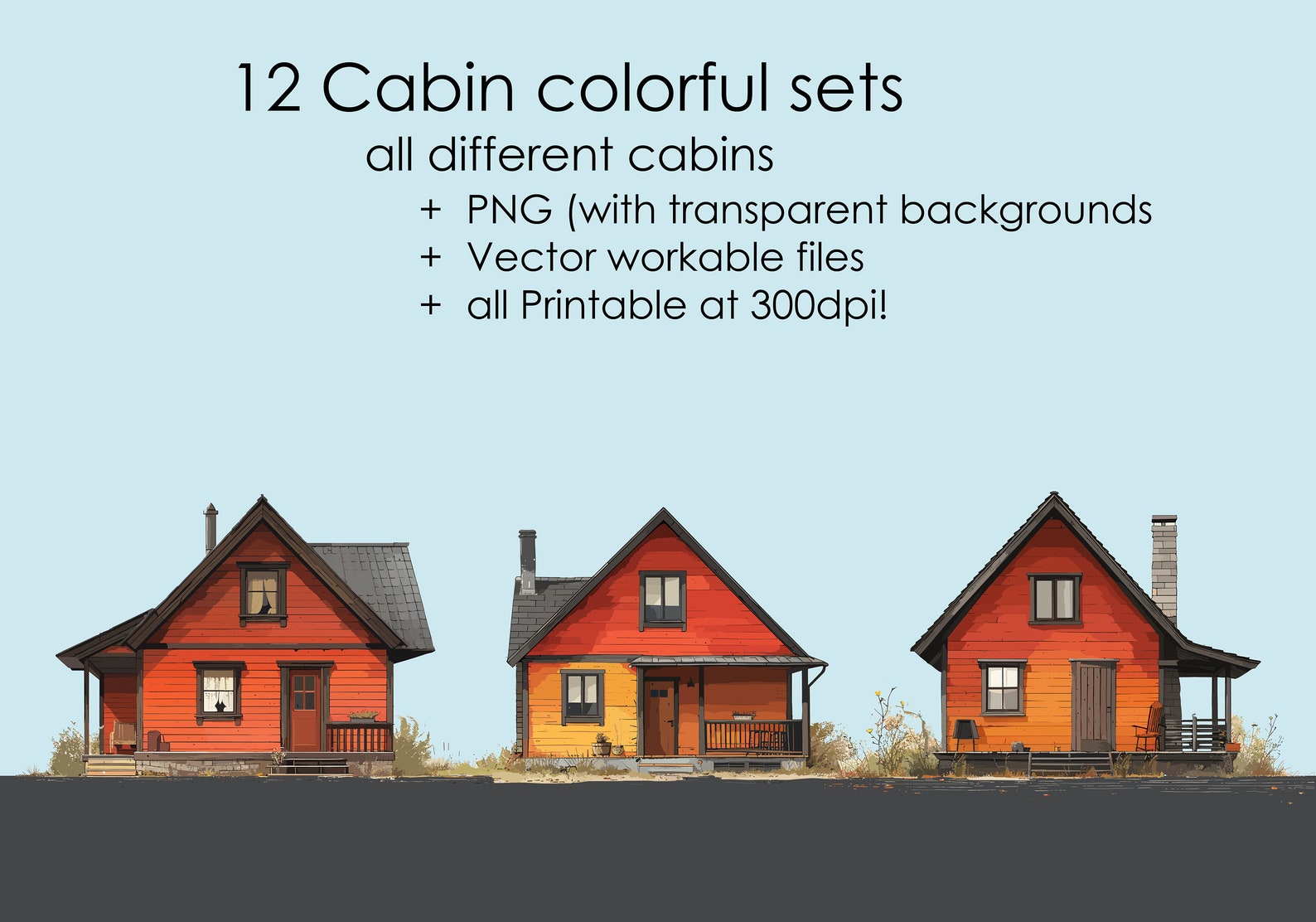 12 Cabin colorful sets
all different cabins
+ PNG (with transparent backgrounds
+ Vector workable files
+ all Printable at 300dpi!